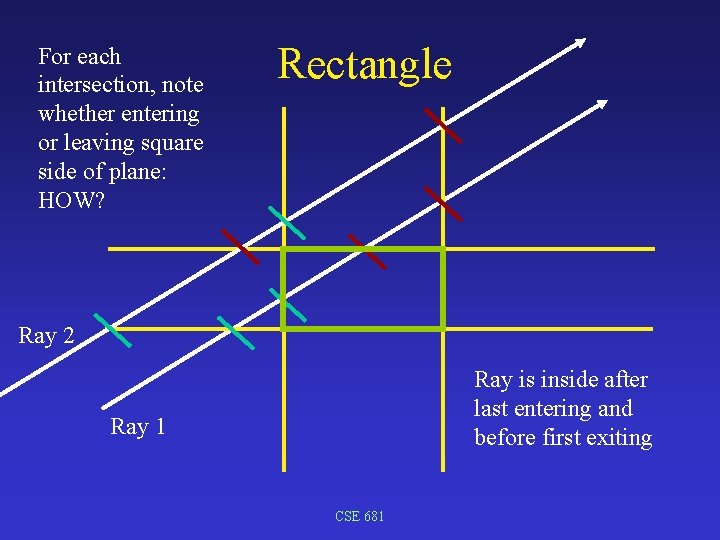 Rectangle

For each intersection, note whether entering or leaving square side of plane: HOW?

Ray 2

Ray 1

Ray is inside after last entering and before first exiting

CSE 681